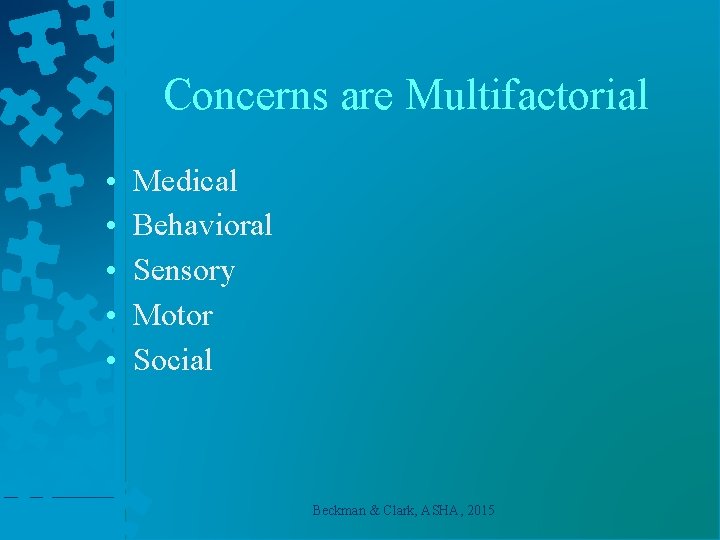 Concerns are Multifactorial

• Medical
• Behavioral
• Sensory
• Motor
• Social

Beckman & Clark, ASHA, 2015